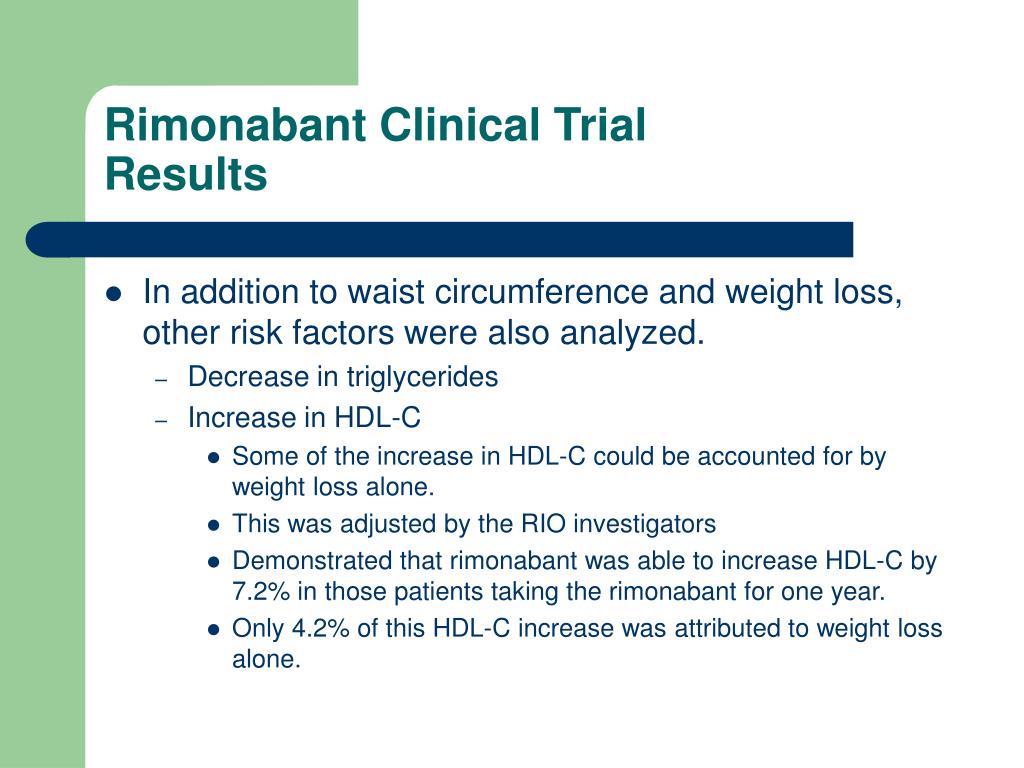 Rimonabant Clinical Trial Results

- In addition to waist circumference and weight loss, other risk factors were also analyzed.
  – Decrease in triglycerides
  – Increase in HDL-C
    - Some of the increase in HDL-C could be accounted for by weight loss alone.
    - This was adjusted by the RIO investigators
    - Demonstrated that rimonabant was able to increase HDL-C by 7.2% in those patients taking the rimonabant for one year.
    - Only 4.2% of this HDL-C increase was attributed to weight loss alone.